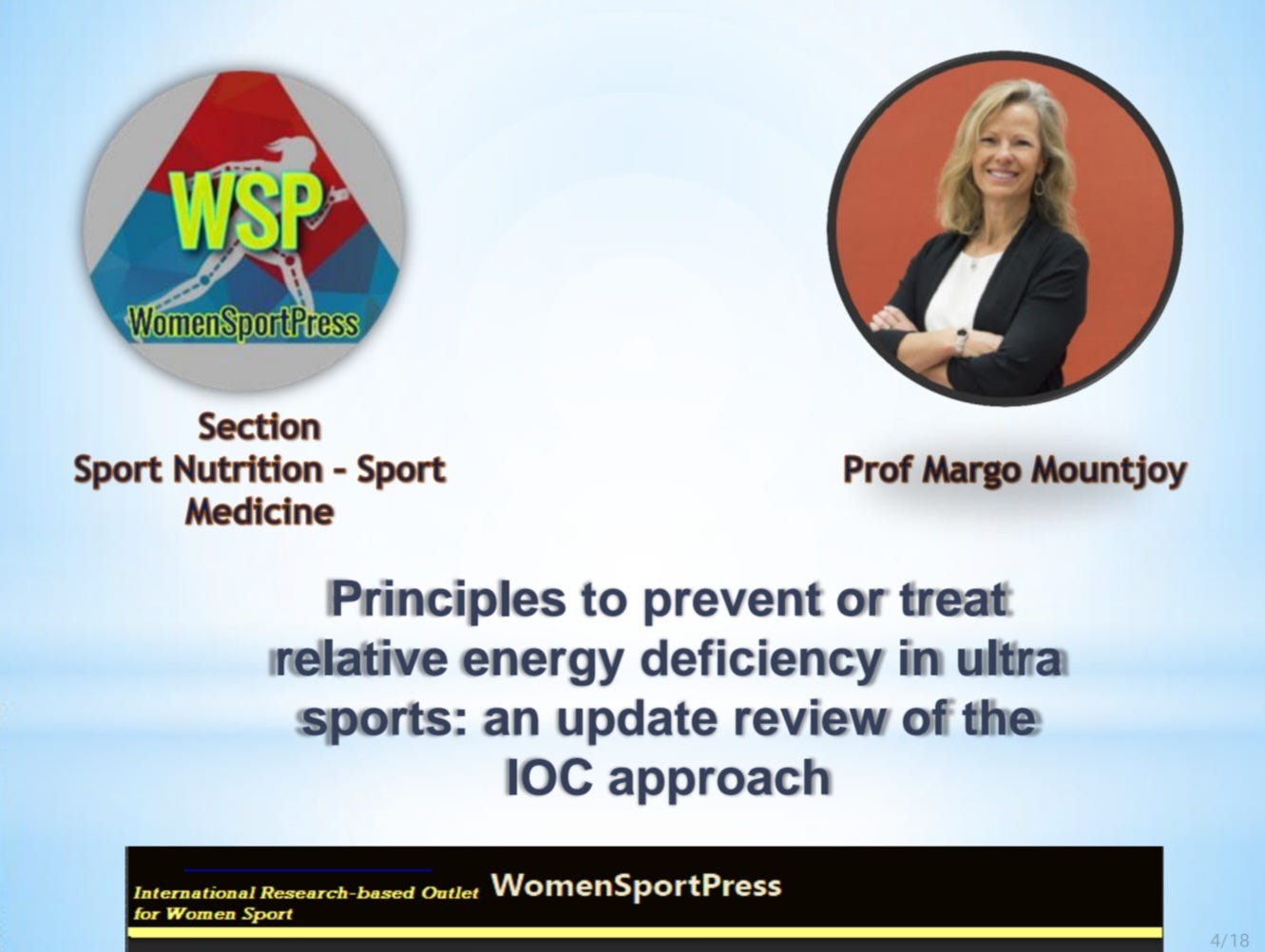 WSP
WomenSportPress

Section
Sport Nutrition - Sport Medicine

Prof Margo Mountjoy

Principles to prevent or treat relative energy deficiency in ultra sports: an update review of the IOC approach

International Research-based Outlet for Women Sport
WomenSportPress

4/18